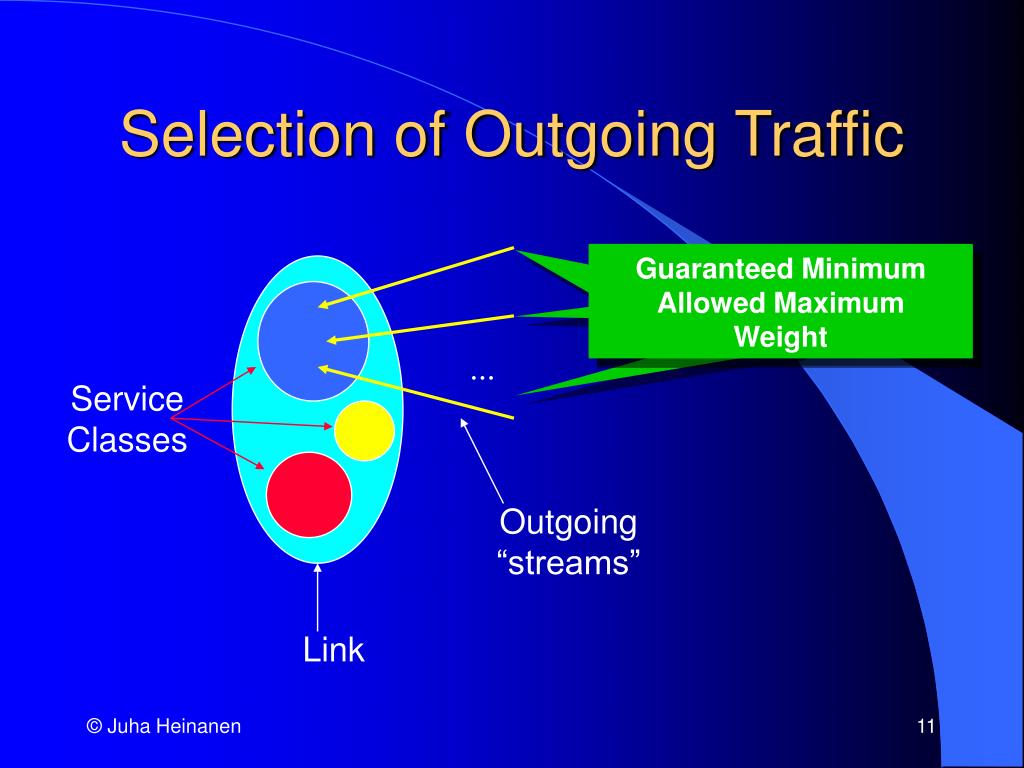 Selection of Outgoing Traffic

Guaranteed Minimum
Allowed Maximum
Weight

...

Service Classes

Outgoing “streams”

Link

© Juha Heinanen

11